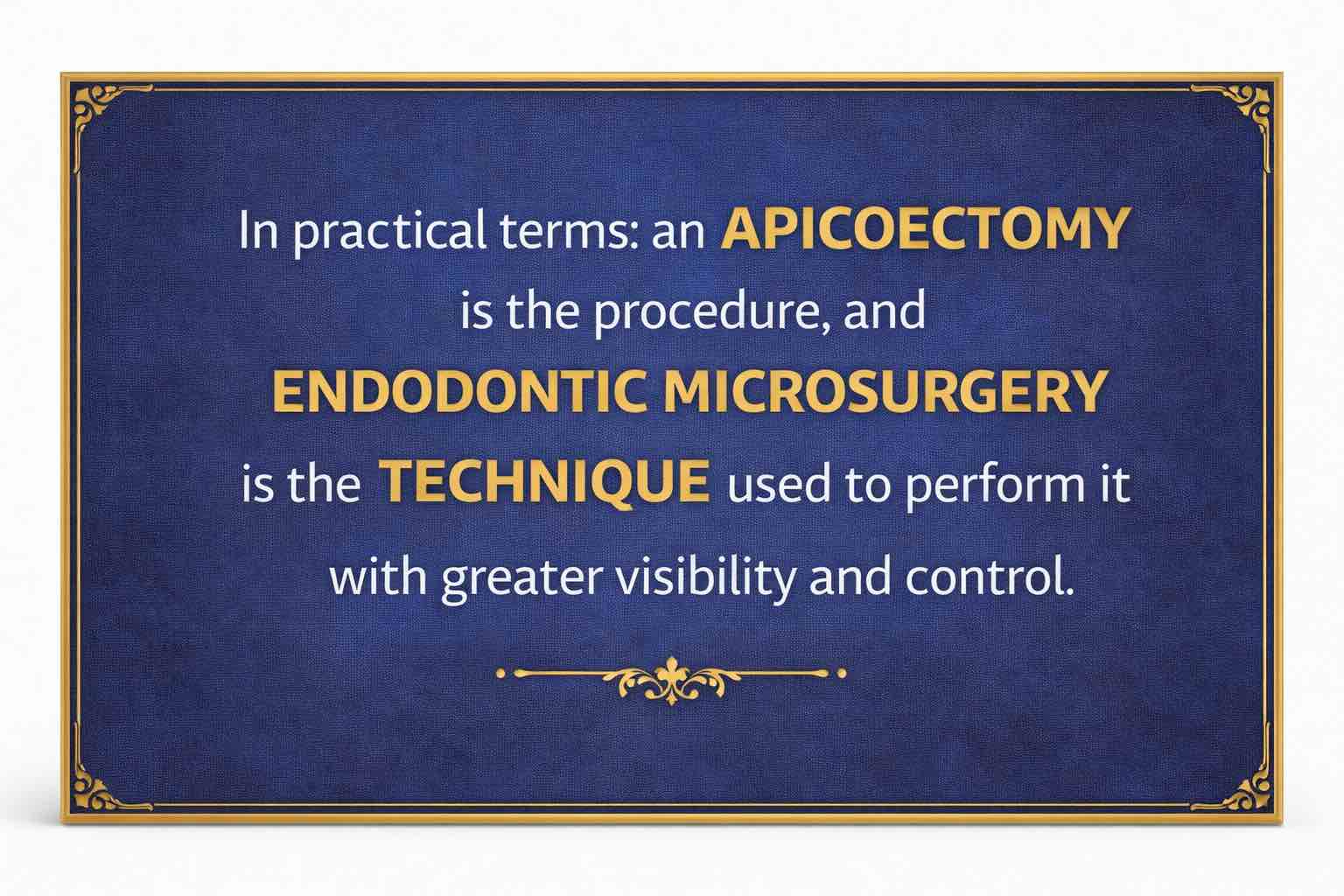 In practical terms: an APICOECTOMY is the procedure, and ENDODONTIC MICROSURGERY is the TECHNIQUE used to perform it with greater visibility and control.